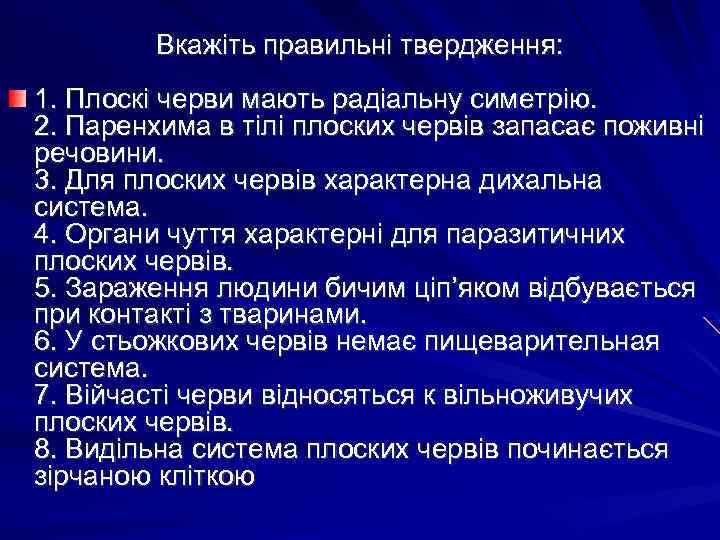 Вкажіть правильні твердження:

1. Плоскі черви мають радіальну симетрію.
2. Паренхима в тілі плоских червів запасає поживні речовини.
3. Для плоских червів характерна дихальна система.
4. Органи чуття характерні для паразитичних плоских червів.
5. Зараження людини бичим ціп'яком відбувається при контакті з тваринами.
6. У стьожкових червів немає пищеварительная система.
7. Війчасті черви відносяться к вільноживучих плоских червів.
8. Видільна система плоских червів починається зірчаною кліткою